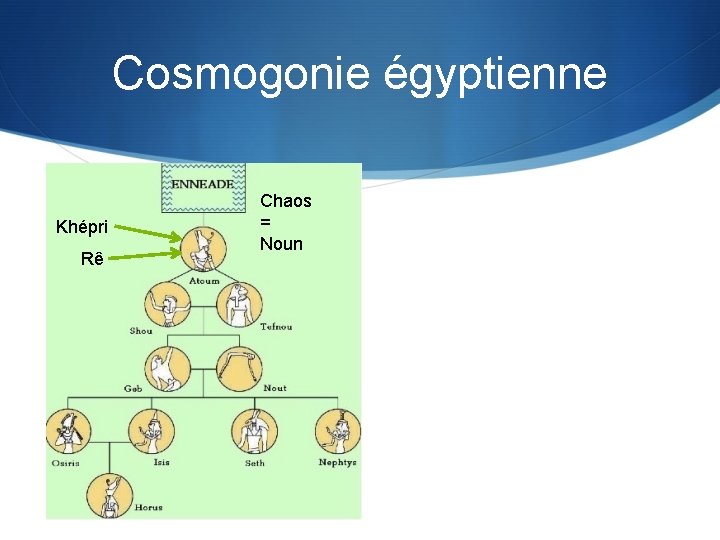 Cosmogonie égyptienne

ENNEADE

Chaos = Noun

Khépri

Rê

Atoum

Shou

Tefnou

Geb

Nout

Osiris

Isis

Seth

Nephtys

Horus